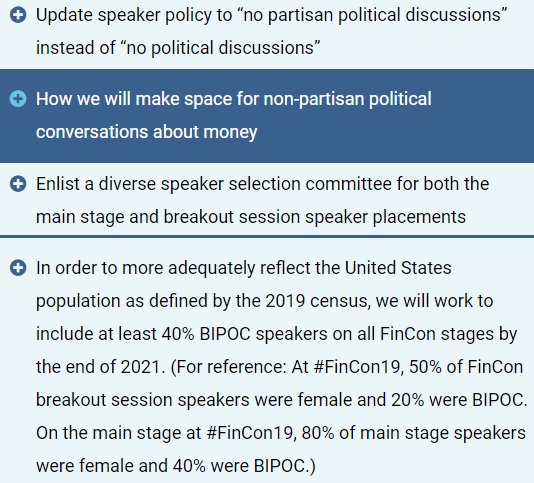 Update speaker policy to “no partisan political discussions” instead of “no political discussions”

How we will make space for non-partisan political conversations about money

Enlist a diverse speaker selection committee for both the main stage and breakout session speaker placements

In order to more adequately reflect the United States population as defined by the 2019 census, we will work to include at least 40% BIPOC speakers on all FinCon stages by the end of 2021. (For reference: At #FinCon19, 50% of FinCon breakout session speakers were female and 20% were BIPOC. On the main stage at #FinCon19, 80% of main stage speakers were female and 40% were BIPOC.)